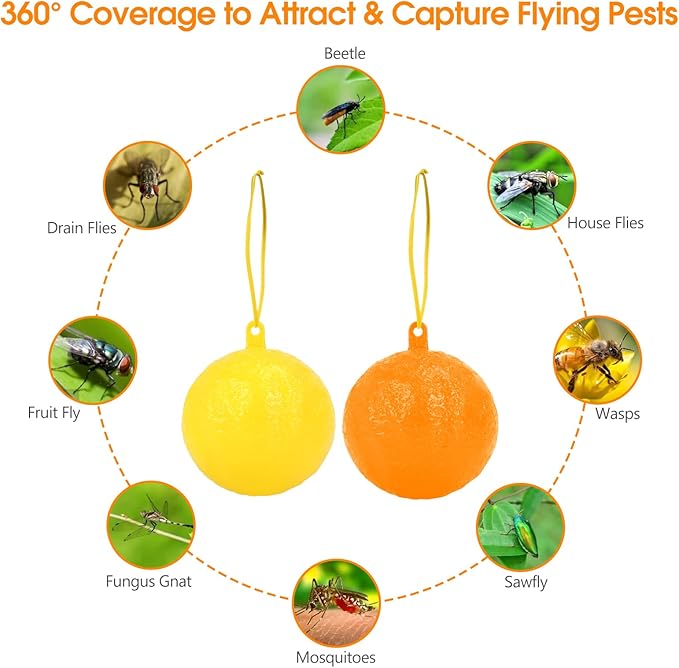 360° Coverage to Attract & Capture Flying Pests

Beetle

Drain Flies

House Flies

Fruit Fly

Wasps

Fungus Gnat

Sawfly

Mosquitoes